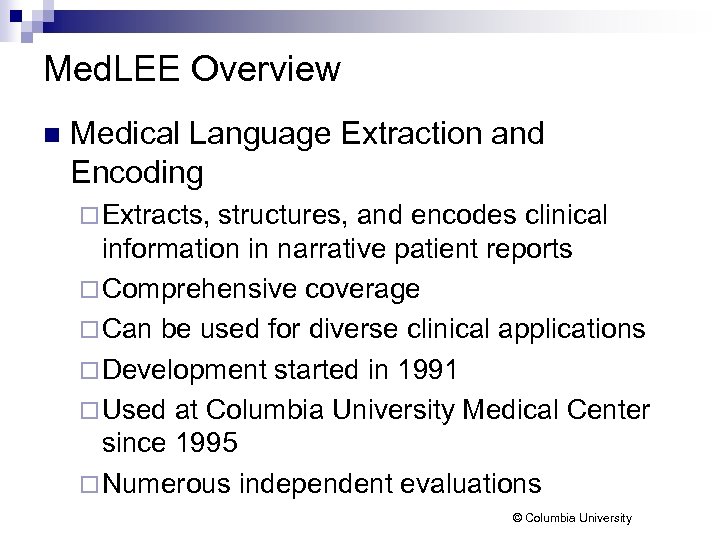 MedLEE Overview

■ Medical Language Extraction and Encoding

□ Extracts, structures, and encodes clinical information in narrative patient reports

□ Comprehensive coverage

□ Can be used for diverse clinical applications

□ Development started in 1991

□ Used at Columbia University Medical Center since 1995

□ Numerous independent evaluations

© Columbia University